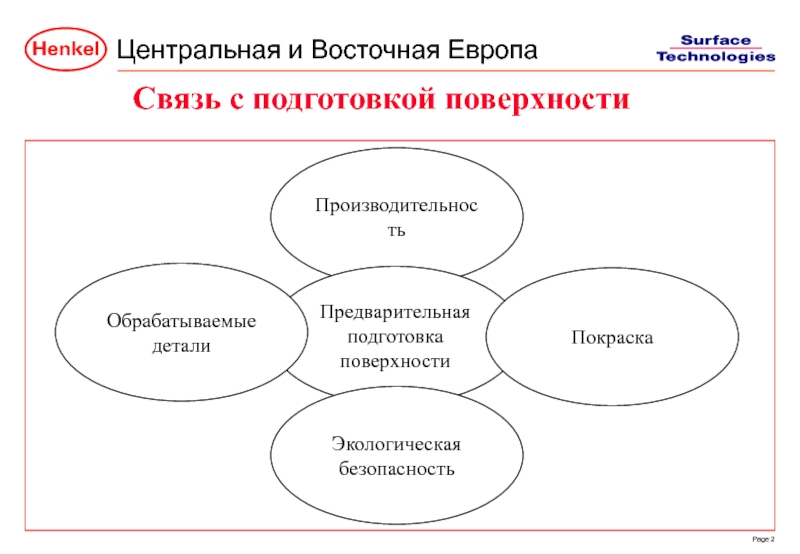 Henkel Центральная и Восточная Европа

Surface Technologies

Связь с подготовкой поверхности

Производительность

Обрабатываемые детали

Предварительная подготовка поверхности

Покраска

Экологическая безопасность

Page 2